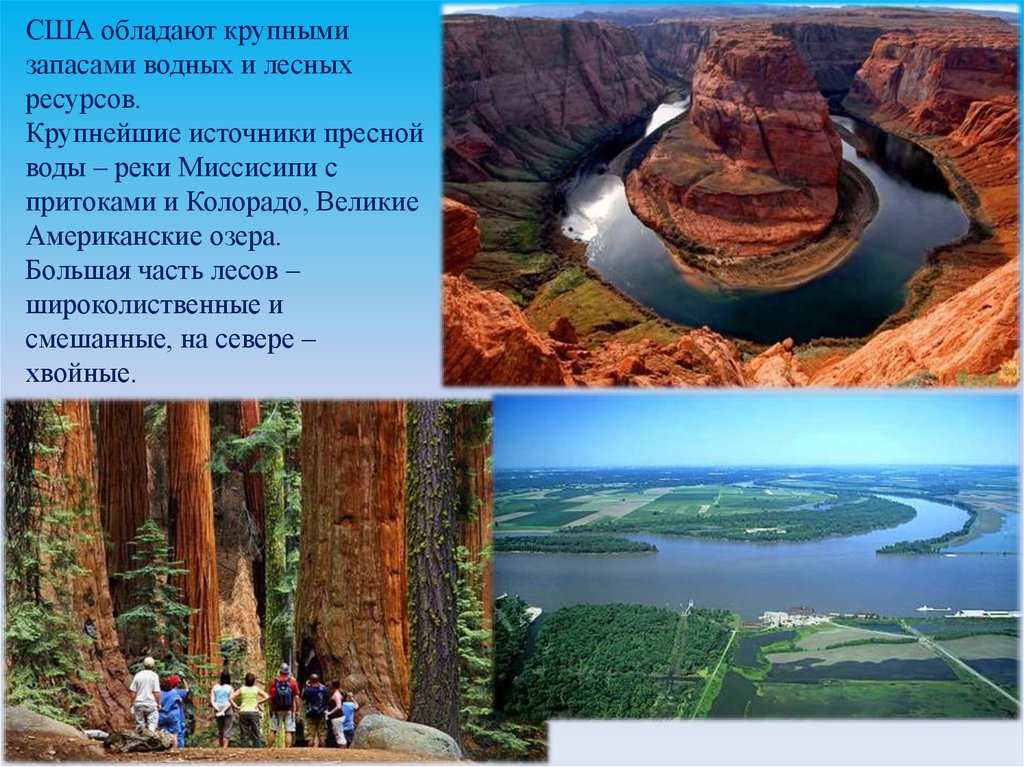 США обладают крупными запасами водных и лесных ресурсов.
Крупнейшие источники пресной воды – реки Миссисипи с притоками и Колорадо, Великие Американские озера.
Большая часть лесов – широколиственные и смешанные, на севере – хвойные.